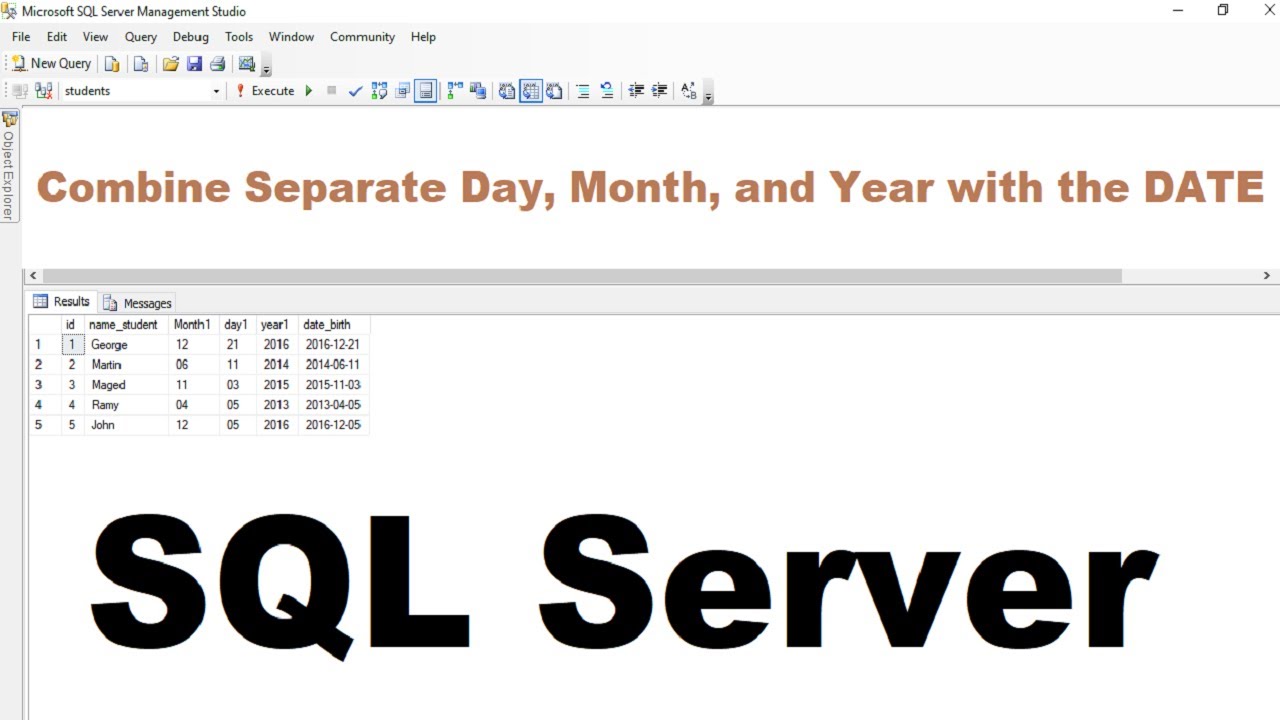 Microsoft SQL Server Management Studio

File Edit View Query Debug Tools Window Community Help

New Query

students Execute

Object Explorer

Combine Separate Day, Month, and Year with the DATE

Results Messages

| | id | name_student | Month1 | day1 | year1 | date_birth |
|---|---|---|---|---|---|---|
| 1 | 1 | George | 12 | 21 | 2016 | 2016-12-21 |
| 2 | 2 | Martin | 06 | 11 | 2014 | 2014-06-11 |
| 3 | 3 | Maged | 11 | 03 | 2015 | 2015-11-03 |
| 4 | 4 | Ramy | 04 | 05 | 2013 | 2013-04-05 |
| 5 | 5 | John | 12 | 05 | 2016 | 2016-12-05 |

SQL Server